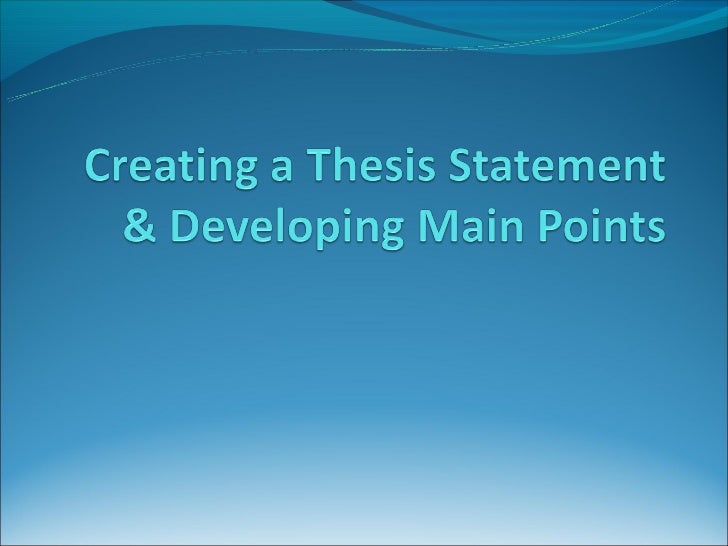 Creating a Thesis Statement & Developing Main Points